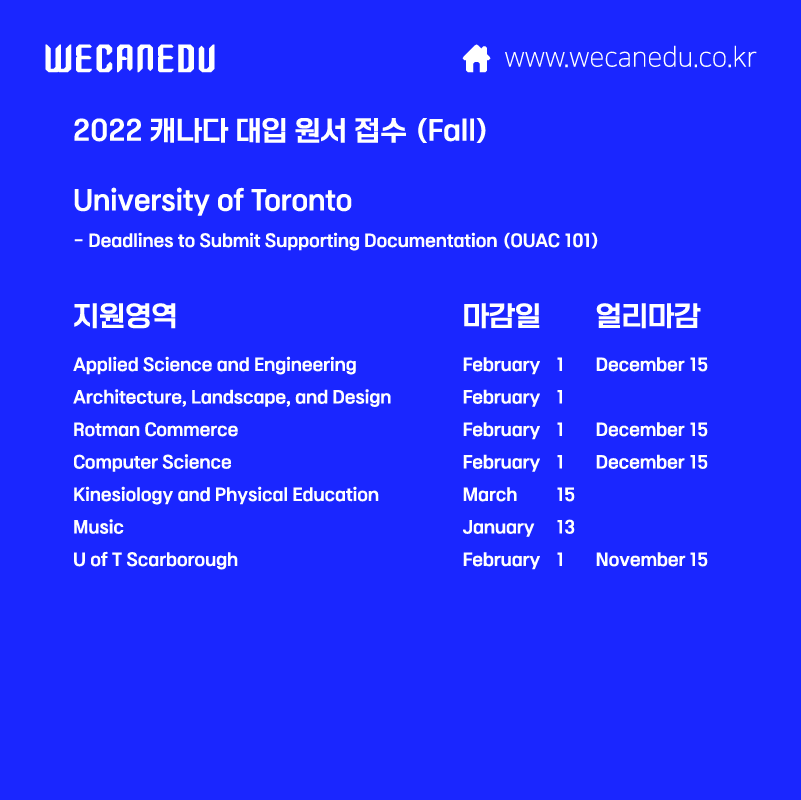 WECANEDU

www.wecanedu.co.kr

2022 캐나다 대입 원서 접수 (Fall)

University of Toronto

- Deadlines to Submit Supporting Documentation (OUAC 101)

| 지원영역 | 마감일 | 얼리마감 |
|---|---|---|
| Applied Science and Engineering | February 1 | December 15 |
| Architecture, Landscape, and Design | February 1 | |
| Rotman Commerce | February 1 | December 15 |
| Computer Science | February 1 | December 15 |
| Kinesiology and Physical Education | March 15 | |
| Music | January 13 | |
| U of T Scarborough | February 1 | November 15 |